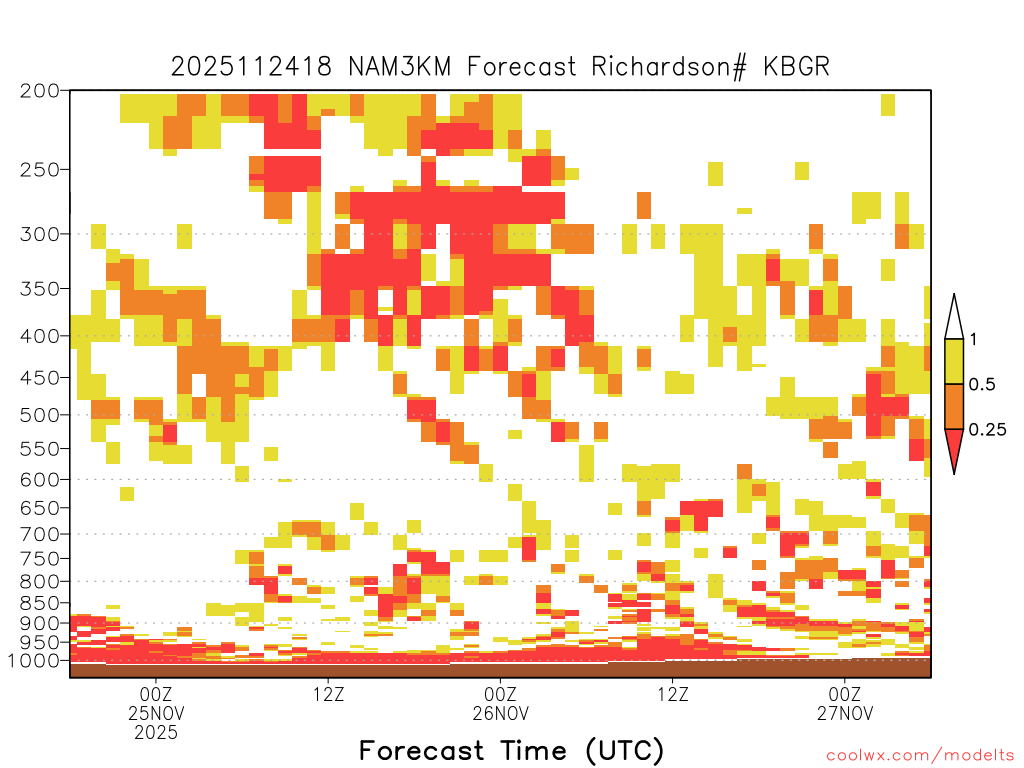 2025112418 NAM3KM Forecast Richardson# KBGR

200
250
300
350
400
450
500
550
600
650
700
750
800
850
900
950
1000

1
0.5
0.25

00Z
25NOV
2025

12Z

00Z
26NOV

12Z

00Z
27NOV

Forecast Time (UTC)

coolwx.com/modelts